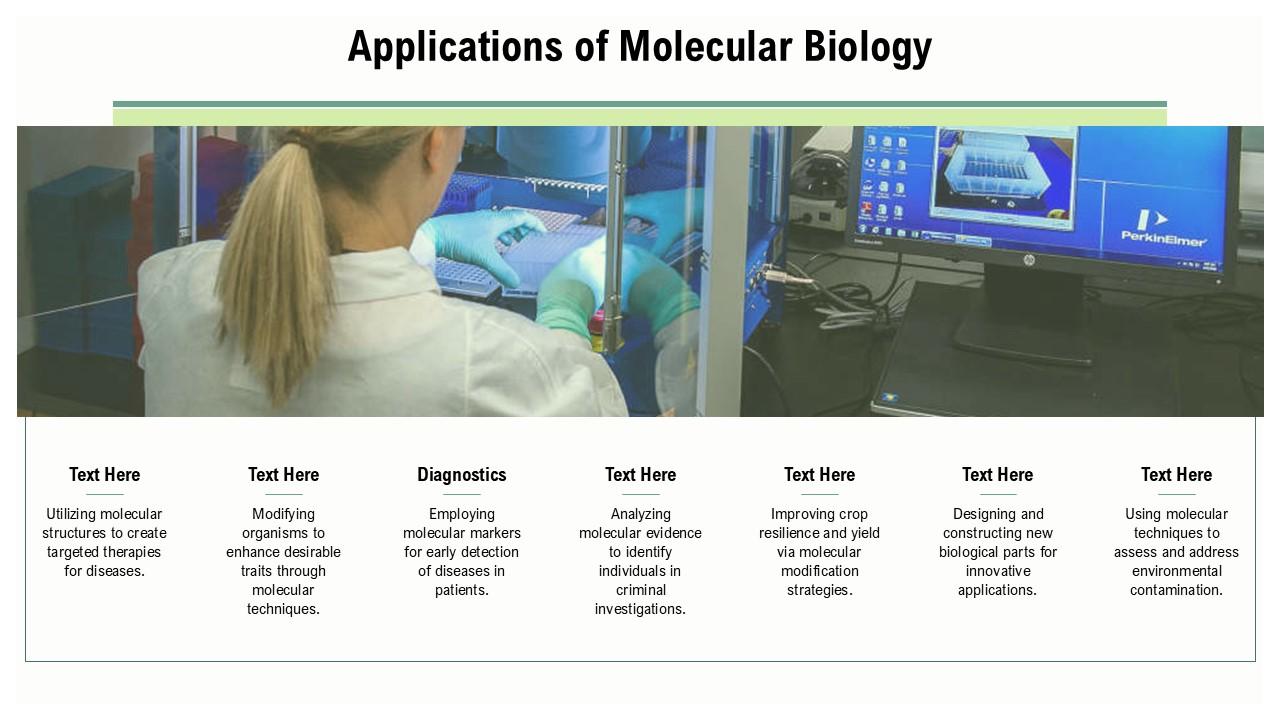 Applications of Molecular Biology

PerkinElmer

Text Here
Utilizing molecular structures to create targeted therapies for diseases.

Text Here
Modifying organisms to enhance desirable traits through molecular techniques.

Diagnostics
Employing molecular markers for early detection of diseases in patients.

Text Here
Analyzing molecular evidence to identify individuals in criminal investigations.

Text Here
Improving crop resilience and yield via molecular modification strategies.

Text Here
Designing and constructing new biological parts for innovative applications.

Text Here
Using molecular techniques to assess and address environmental contamination.